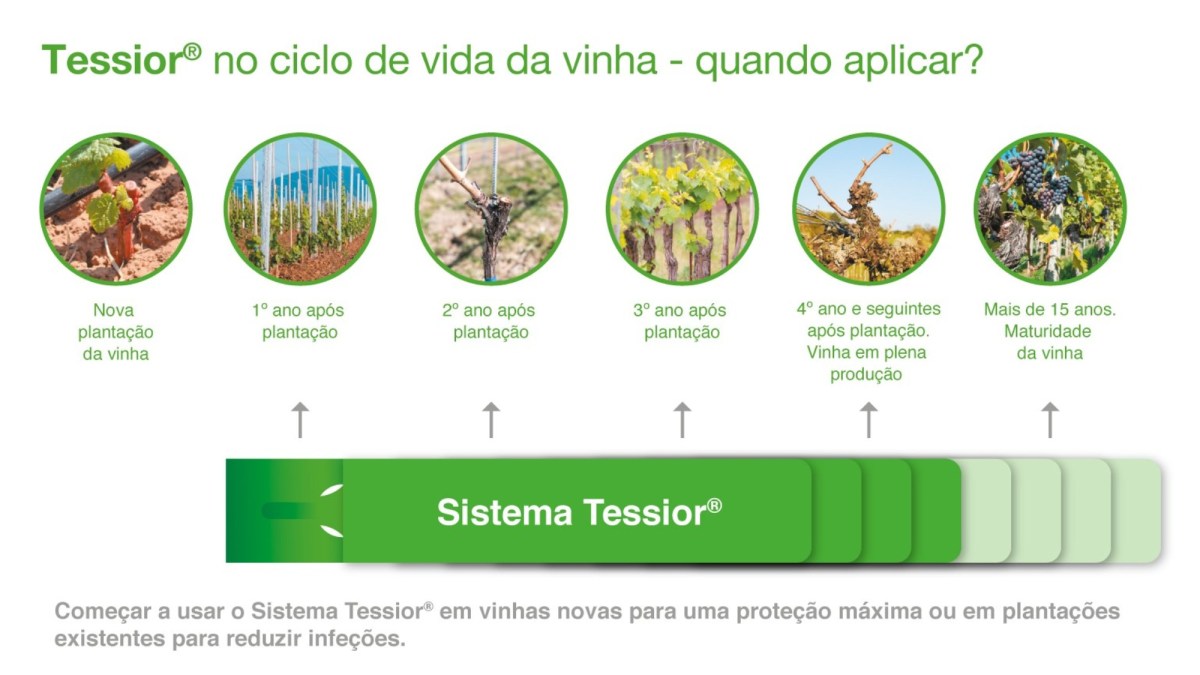 Tessior® no ciclo de vida da vinha - quando aplicar?

Nova plantação da vinha

1º ano após plantação

2º ano após plantação

3º ano após plantação

4º ano e seguintes após plantação. Vinha em plena produção

Mais de 15 anos. Maturidade da vinha

Sistema Tessior®

Começar a usar o Sistema Tessior® em vinhas novas para uma proteção máxima ou em plantações existentes para reduzir infeções.